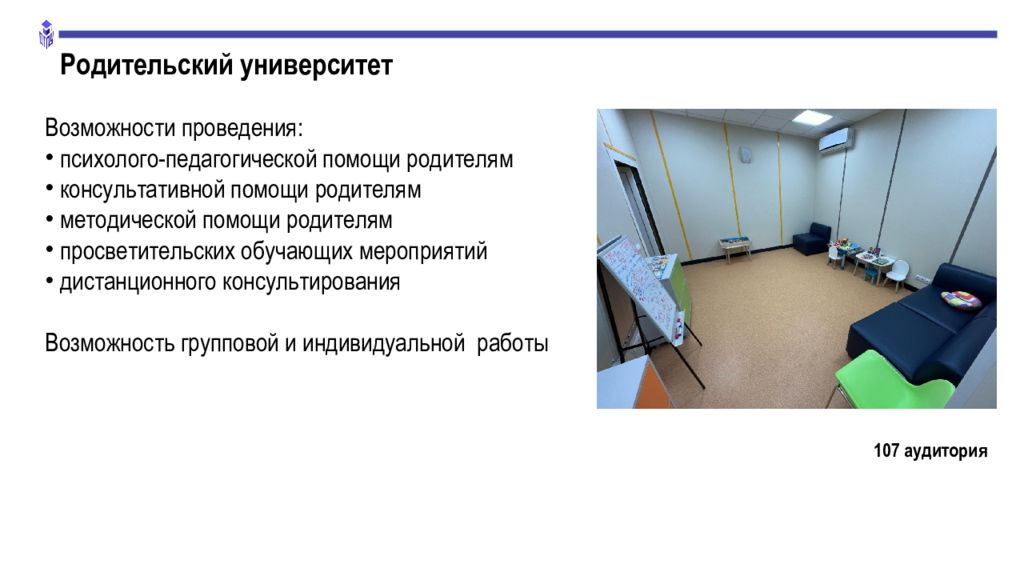 Родительский университет

Возможности проведения:
• психолого-педагогической помощи родителям
• консультативной помощи родителям
• методической помощи родителям
• просветительских обучающих мероприятий
• дистанционного консультирования

Возможность групповой и индивидуальной работы

107 аудитория